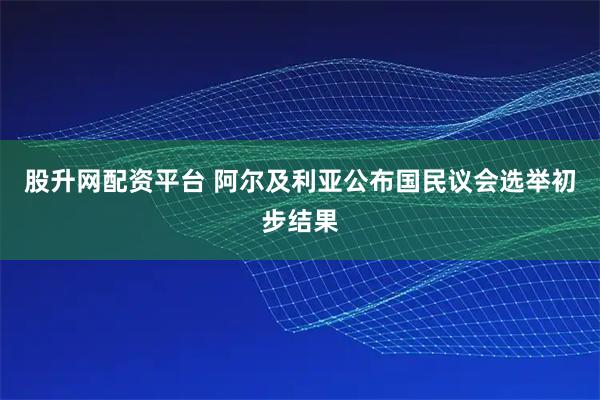 股升网配资平台 阿尔及利亚公布国民议会选举初步结果